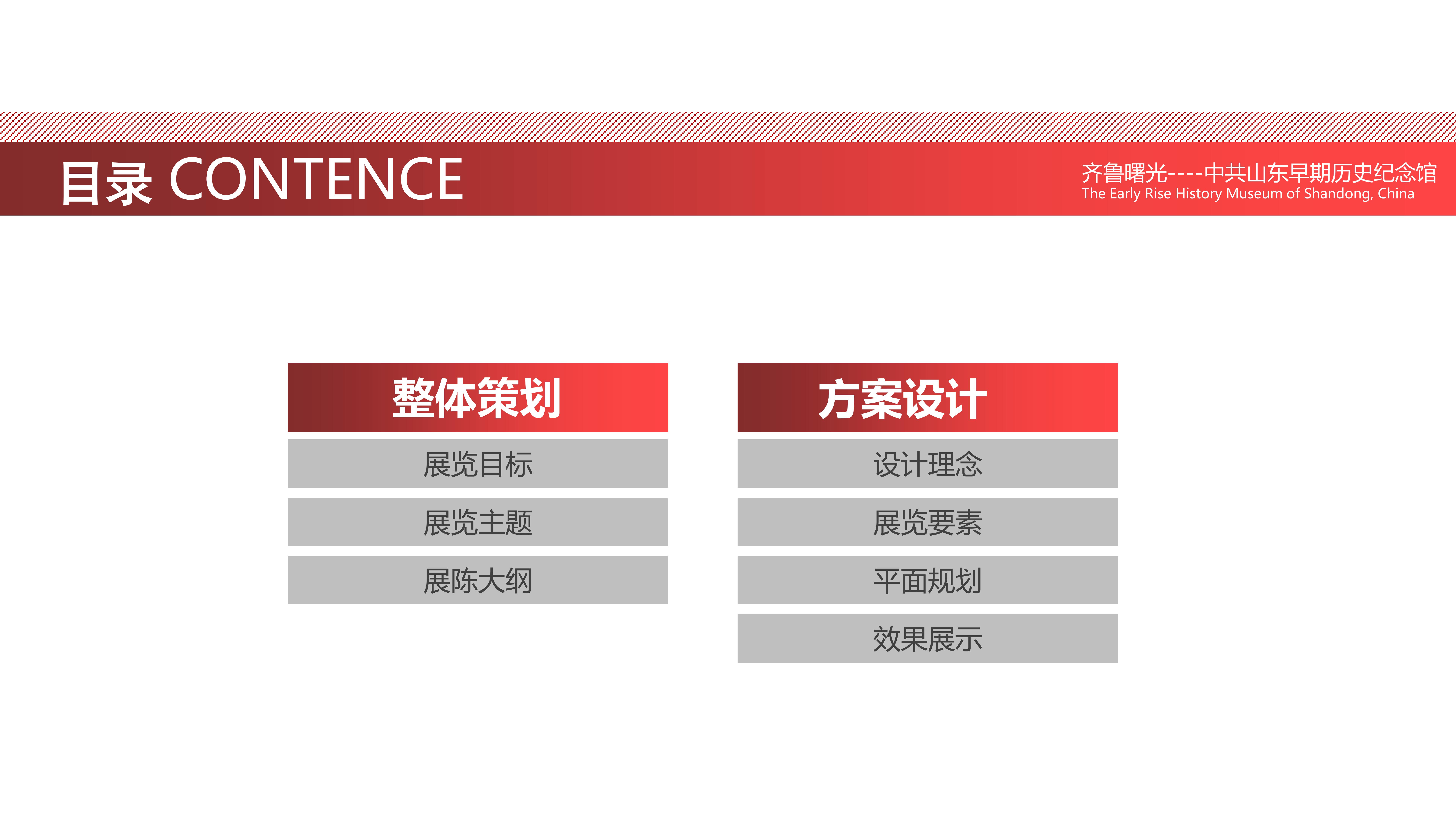 目录 CONTENCE

齐鲁曙光----中共山东早期历史纪念馆
The Early Rise History Museum of Shandong, China

整体策划

展览目标

展览主题

展陈大纲

方案设计

设计理念

展览要素

平面规划

效果展示